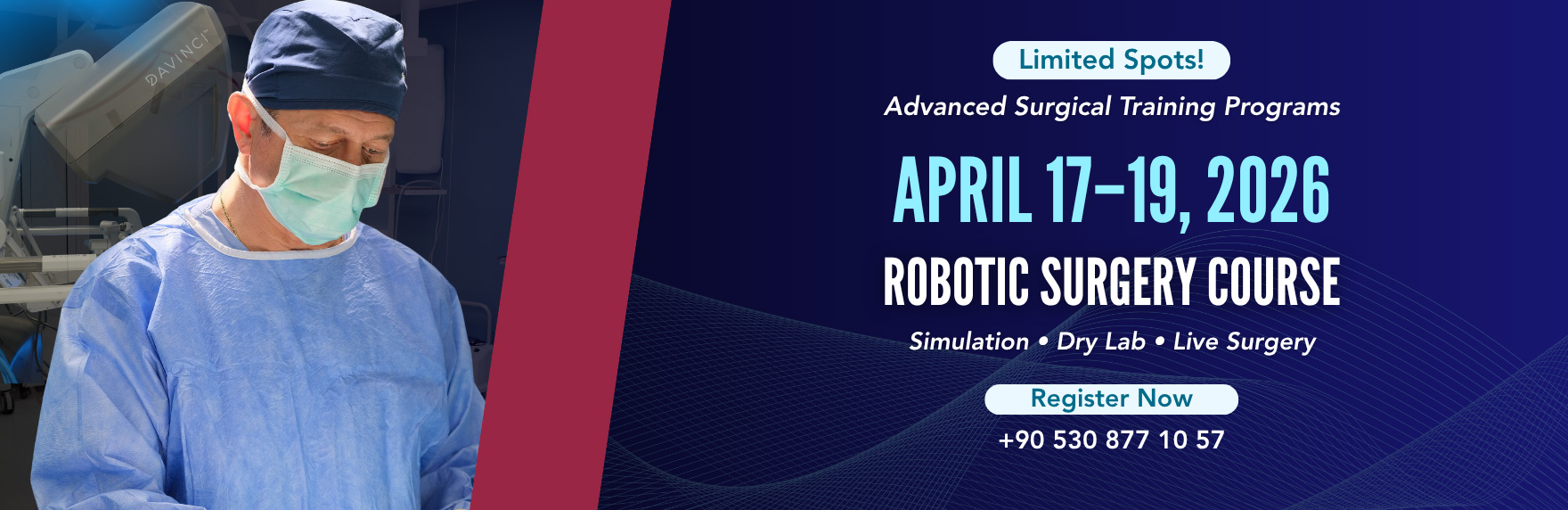 DAVINCI

Limited Spots!

Advanced Surgical Training Programs

APRIL 17–19, 2026

ROBOTIC SURGERY COURSE

Simulation • Dry Lab • Live Surgery

Register Now

+90 530 877 10 57